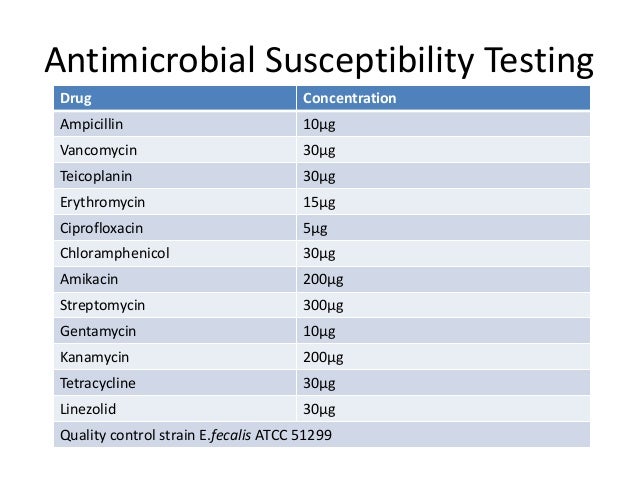 Antimicrobial Susceptibility Testing

| Drug | Concentration |
|---|---|
| Ampicillin | 10µg |
| Vancomycin | 30µg |
| Teicoplanin | 30µg |
| Erythromycin | 15µg |
| Ciprofloxacin | 5µg |
| Chloramphenicol | 30µg |
| Amikacin | 200µg |
| Streptomycin | 300µg |
| Gentamycin | 10µg |
| Kanamycin | 200µg |
| Tetracycline | 30µg |
| Linezolid | 30µg |
| Quality control strain E.fecalis ATCC 51299 | |